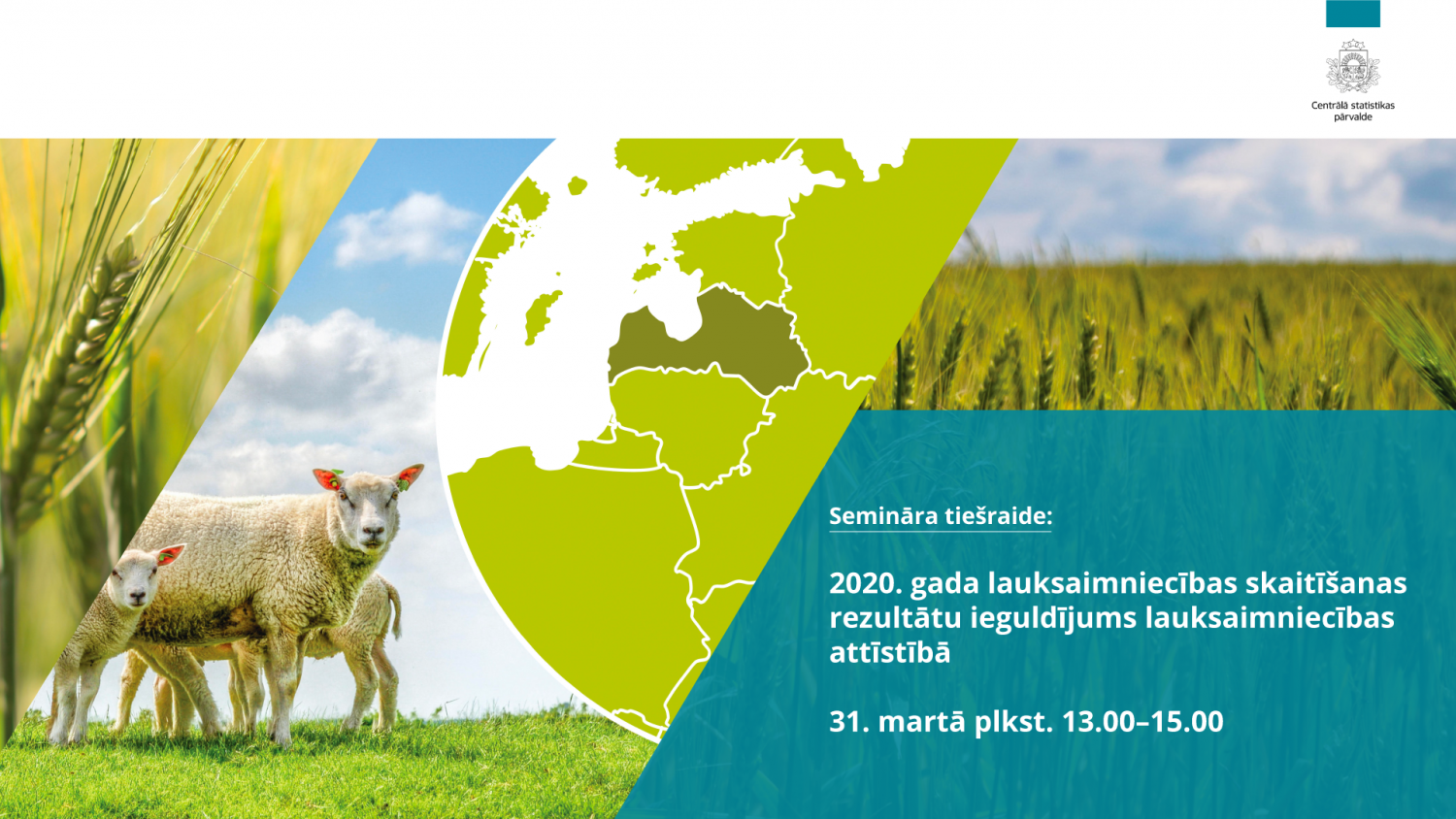 Centrālā statistikas pārvalde

Semināra tiešraide:

2020. gada lauksaimniecības skaitīšanas rezultātu ieguldījums lauksaimniecības attīstībā

31. martā plkst. 13.00–15.00